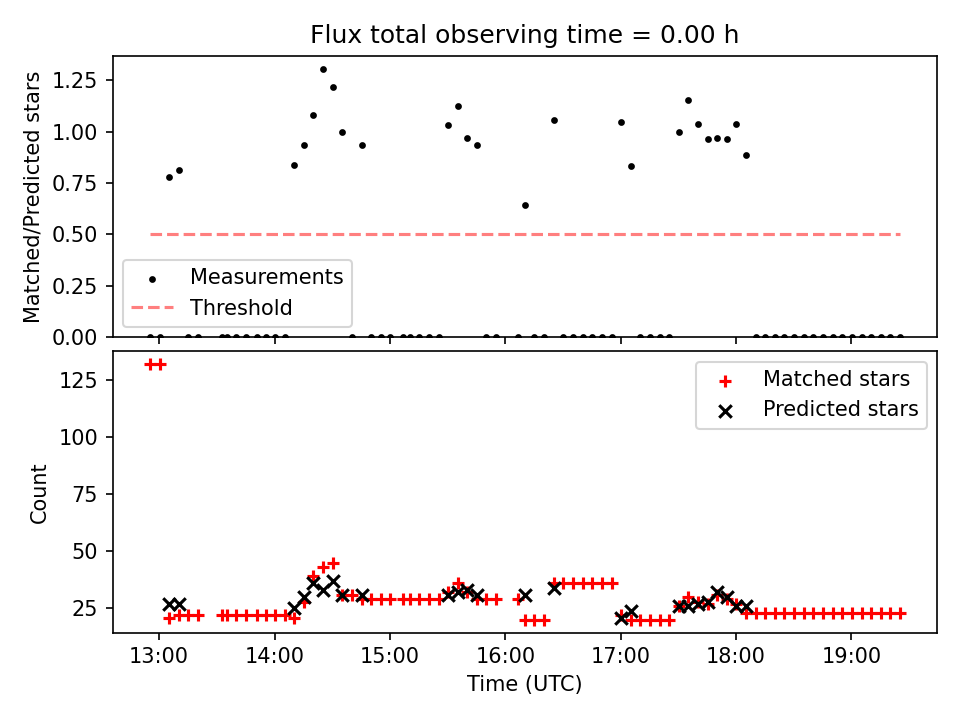 Flux total observing time = 0.00 h

Matched/Predicted stars

1.25
1.00
0.75
0.50
0.25
0.00

Measurements
Threshold

Count

125
100
75
50
25

Matched stars
Predicted stars

13:00
14:00
15:00
16:00
17:00
18:00
19:00

Time (UTC)